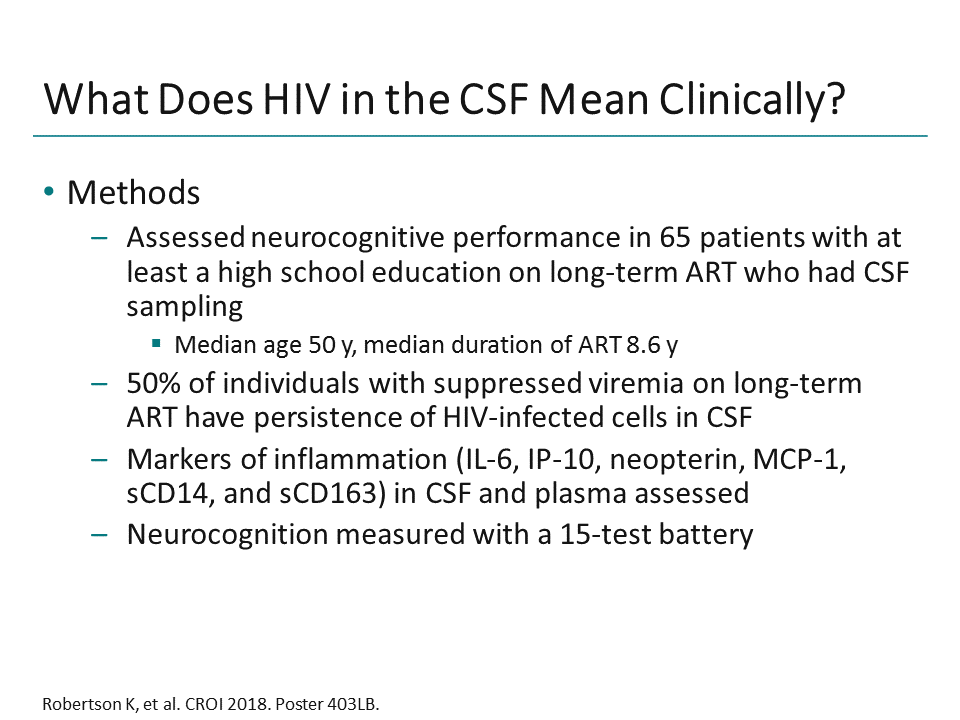 What Does HIV in the CSF Mean Clinically?

• Methods
– Assessed neurocognitive performance in 65 patients with at least a high school education on long-term ART who had CSF sampling
▪ Median age 50 y, median duration of ART 8.6 y
– 50% of individuals with suppressed viremia on long-term ART have persistence of HIV-infected cells in CSF
– Markers of inflammation (IL-6, IP-10, neopterin, MCP-1, sCD14, and sCD163) in CSF and plasma assessed
– Neurocognition measured with a 15-test battery

Robertson K, et al. CROI 2018. Poster 403LB.